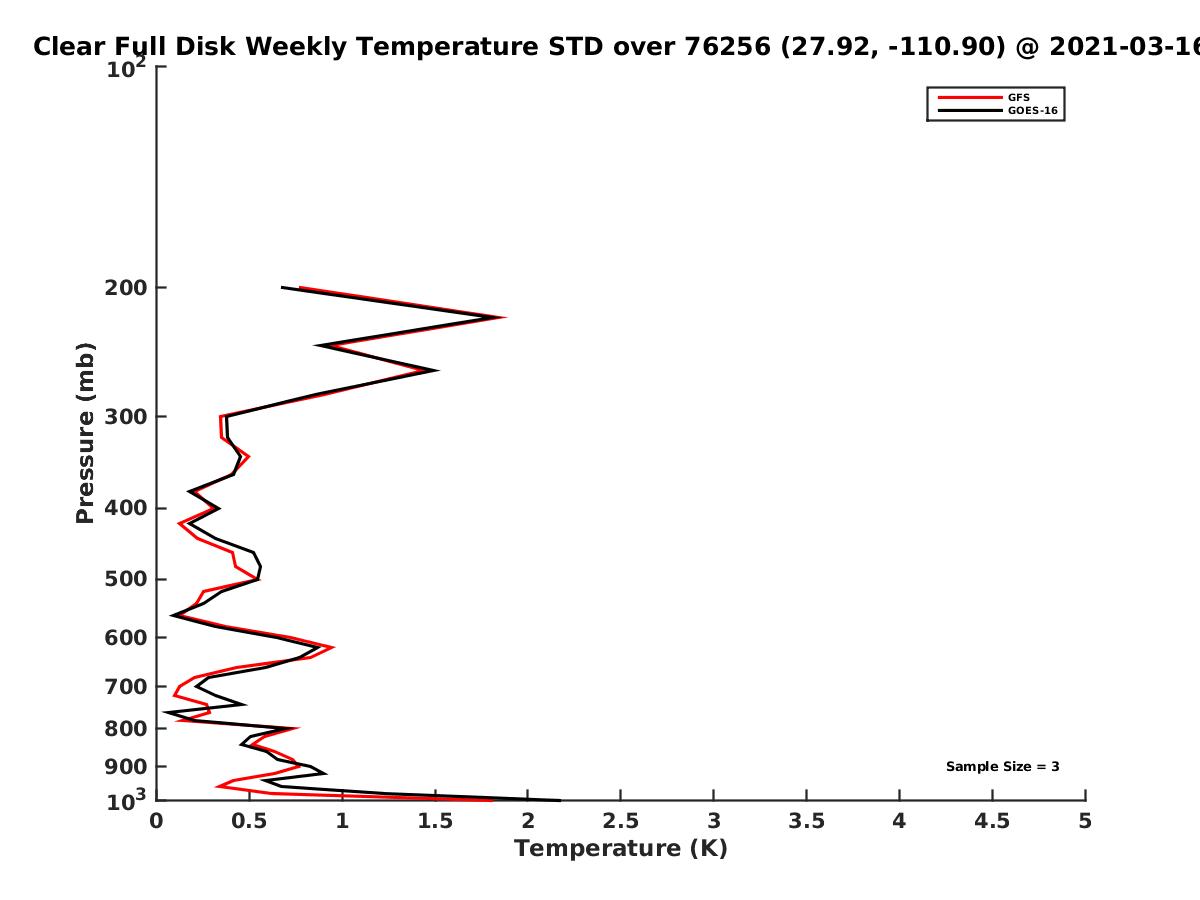 Clear Full Disk Weekly Temperature STD over 76256 (27.92, -110.90) @ 2021-03-16

GFS
GOES-16

Pressure (mb)

$10^2$
200
300
400
500
600
700
800
900
$10^3$

Sample Size = 3

0
0.5
1
1.5
2
2.5
3
3.5
4
4.5
5

Temperature (K)